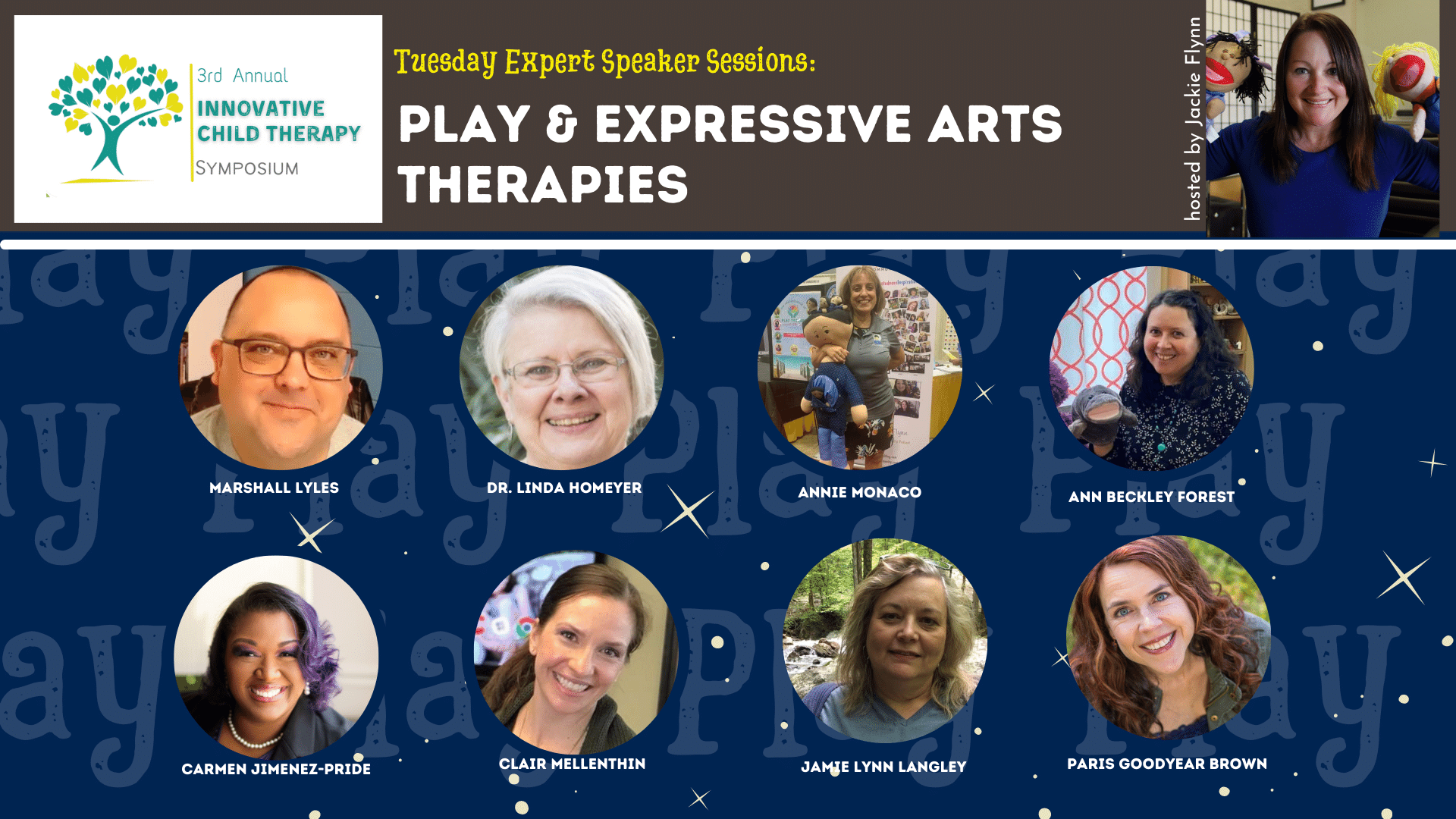 3rd Annual
INNOVATIVE CHILD THERAPY
SYMPOSIUM

Tuesday Expert Speaker Sessions:

PLAY & EXPRESSIVE ARTS THERAPIES

hosted by Jackie Flynn

MARSHALL LYLES

DR. LINDA HOMEYER

ANNIE MONACO

ANN BECKLEY FOREST

CARMEN JIMENEZ-PRIDE

CLAIR MELLENTHIN

JAMIE LYNN LANGLEY

PARIS GOODYEAR BROWN